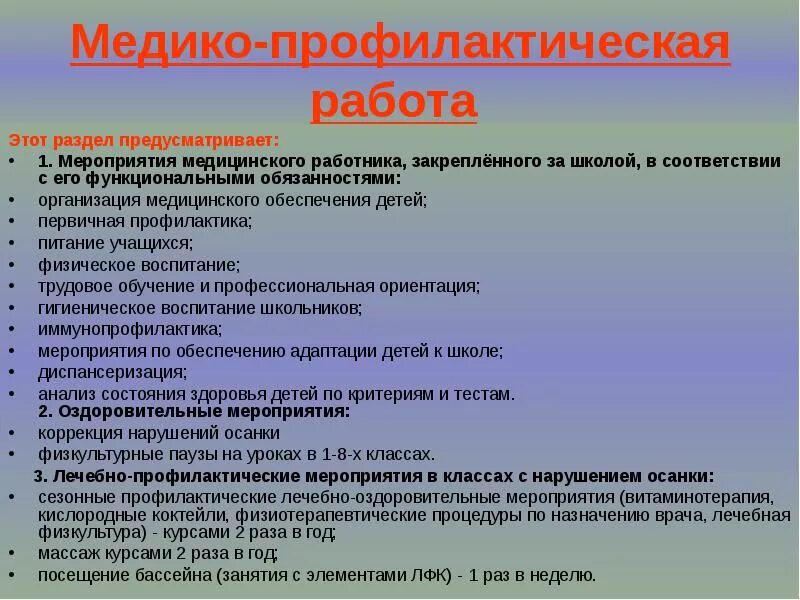 Медико-профилактическая работа

Этот раздел предусматривает:
• 1. Мероприятия медицинского работника, закреплённого за школой, в соответствии с его функциональными обязанностями:
• организация медицинского обеспечения детей;
• первичная профилактика;
• питание учащихся;
• физическое воспитание;
• трудовое обучение и профессиональная ориентация;
• гигиеническое воспитание школьников;
• иммунопрофилактика;
• мероприятия по обеспечению адаптации детей к школе;
• диспансеризация;
• анализ состояния здоровья детей по критериям и тестам.
2. Оздоровительные мероприятия:
• коррекция нарушений осанки
• физкультурные паузы на уроках в 1-8-х классах.
3. Лечебно-профилактические мероприятия в классах с нарушением осанки:
• сезонные профилактические лечебно-оздоровительные мероприятия (витаминотерапия, кислородные коктейли, физиотерапевтические процедуры по назначению врача, лечебная физкультура) - курсами 2 раза в год;
• массаж курсами 2 раза в год;
• посещение бассейна (занятия с элементами ЛФК) - 1 раз в неделю.